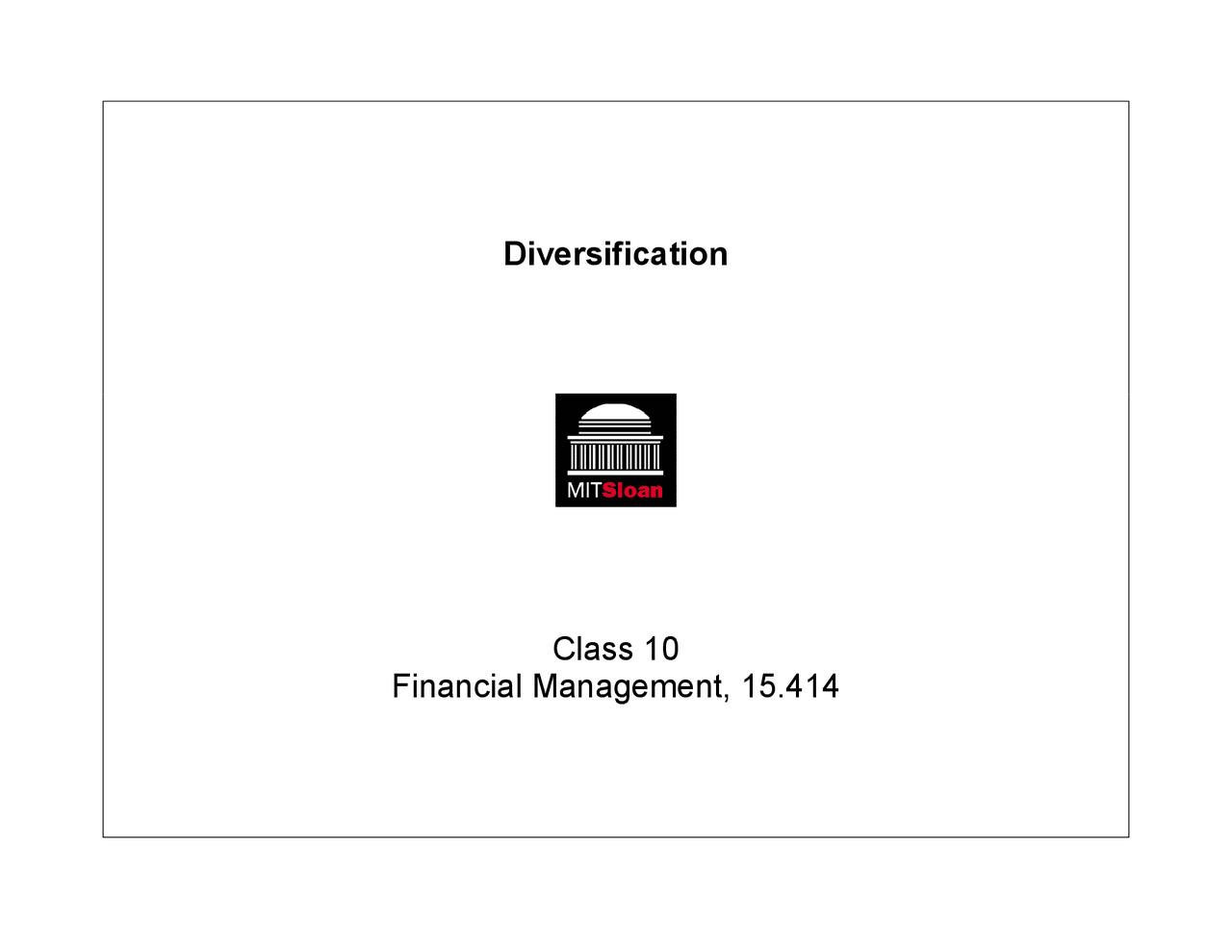 Diversification

MITSloan

Class 10
Financial Management, 15.414